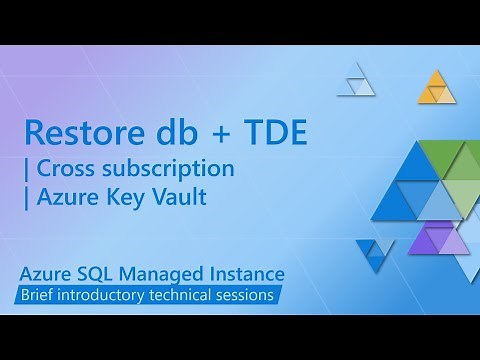 Restore db + TDE
| Cross subscription
| Azure Key Vault

Azure SQL Managed Instance
Brief introductory technical sessions